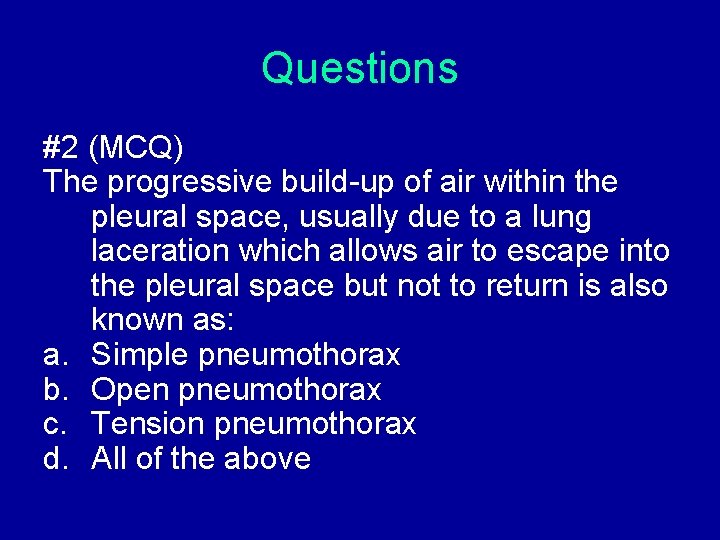 Questions

#2 (MCQ)
The progressive build-up of air within the pleural space, usually due to a lung laceration which allows air to escape into the pleural space but not to return is also known as:
a. Simple pneumothorax
b. Open pneumothorax
c. Tension pneumothorax
d. All of the above